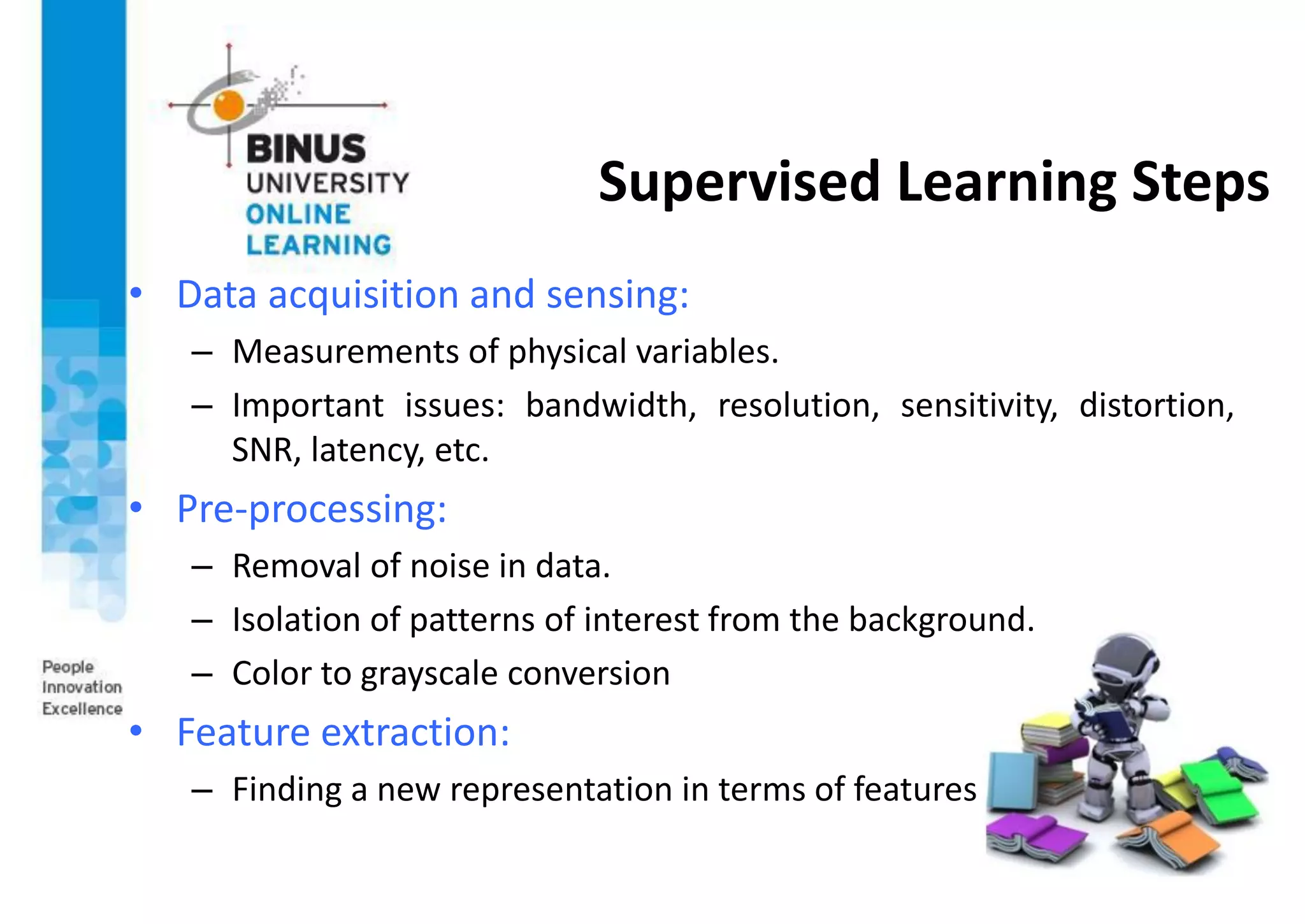 BINUS
UNIVERSITY
ONLINE
LEARNING

Supervised Learning Steps

• Data acquisition and sensing:
– Measurements of physical variables.
– Important issues: bandwidth, resolution, sensitivity, distortion, SNR, latency, etc.
• Pre-processing:
– Removal of noise in data.
– Isolation of patterns of interest from the background.
– Color to grayscale conversion
• Feature extraction:
– Finding a new representation in terms of features

People
Innovation
Excellence